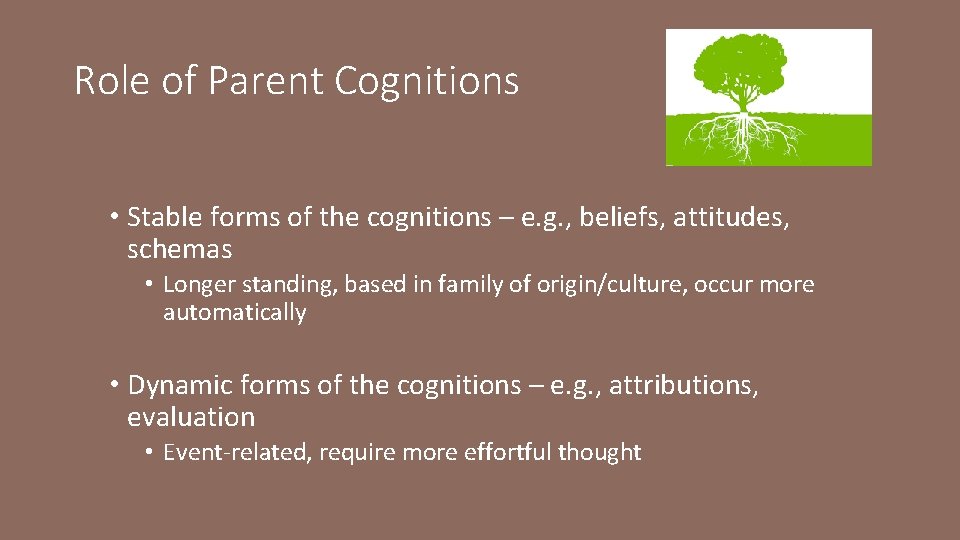 Role of Parent Cognitions

• Stable forms of the cognitions – e.g., beliefs, attitudes, schemas

• Longer standing, based in family of origin/culture, occur more automatically

• Dynamic forms of the cognitions – e.g., attributions, evaluation

• Event-related, require more effortful thought